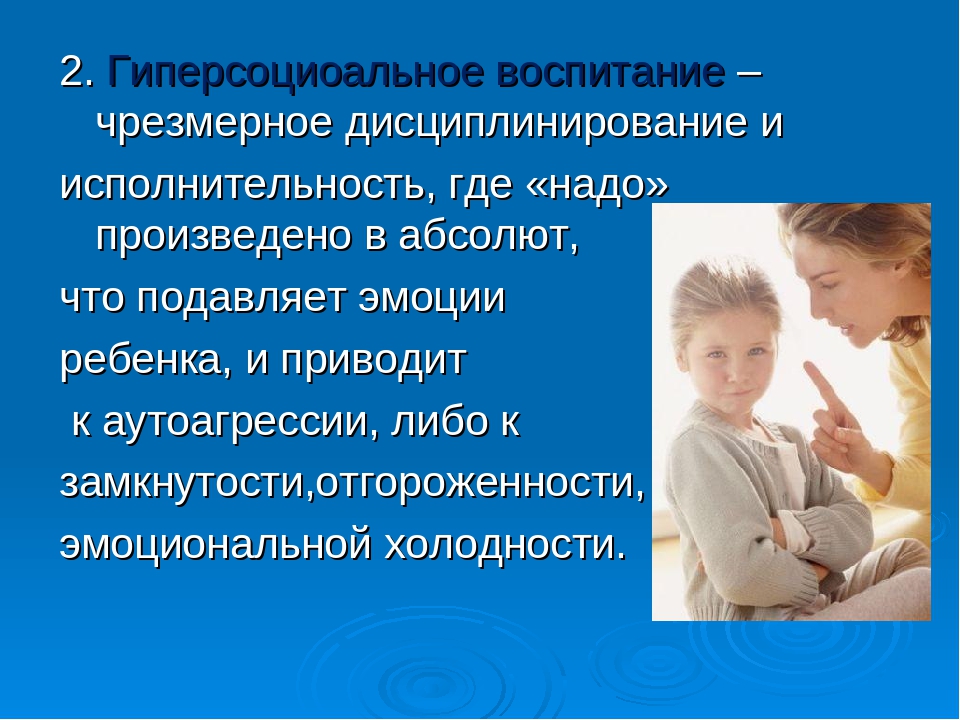 2. Гиперсоциоальное воспитание – чрезмерное дисциплинирование и

исполнительность, где «надо» произведено в абсолют,

что подавляет эмоции

ребенка, и приводит

к аутоагрессии, либо к

замкнутости,отгороженности,

эмоциональной холодности.